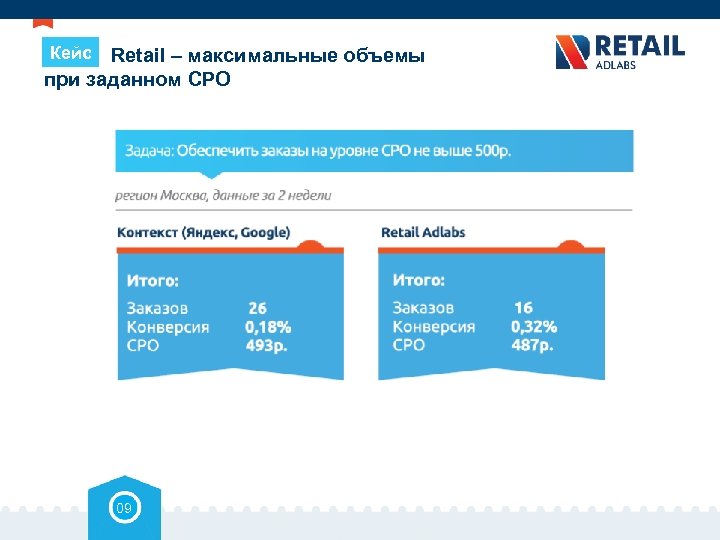 Кейс Retail – максимальные объемы при заданном CPO

RETAIL ADLABS

Задача: Обеспечить заказы на уровне CPO не выше 500р.

регион Москва, данные за 2 недели

Контекст (Яндекс, Google)

Итого:
Заказов 26
Конверсия 0,18%
CPO 493р.

Retail Adlabs

Итого:
Заказов 16
Конверсия 0,32%
CPO 487р.

09